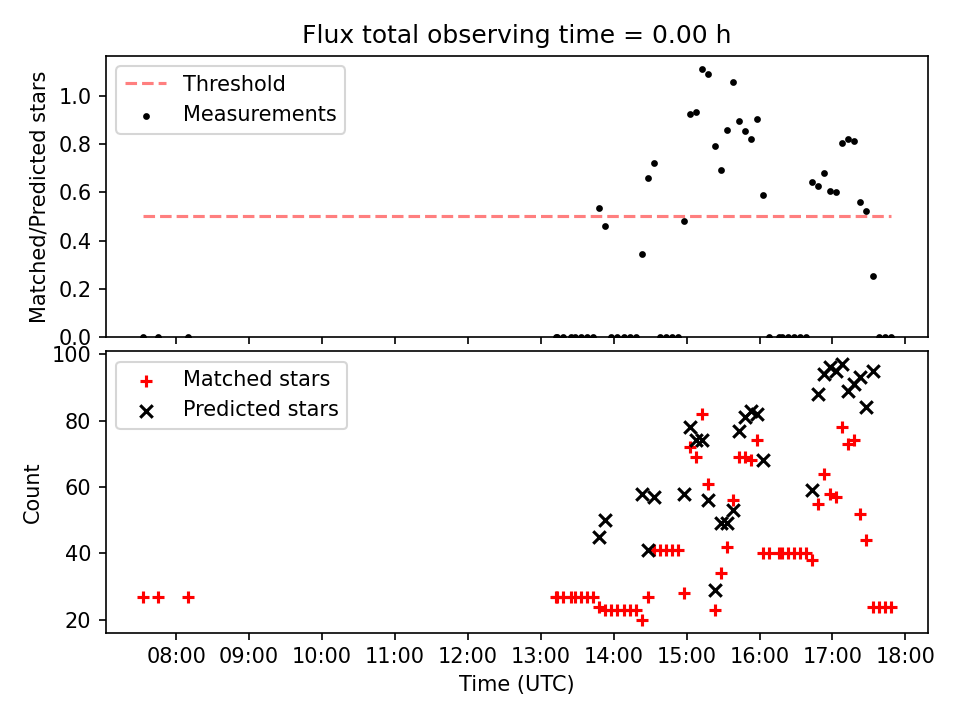 Flux total observing time = 0.00 h

Threshold
Measurements

Matched/Predicted stars

1.0
0.8
0.6
0.4
0.2
0.0

Matched stars
Predicted stars

Count

100
80
60
40
20

08:00 09:00 10:00 11:00 12:00 13:00 14:00 15:00 16:00 17:00 18:00

Time (UTC)